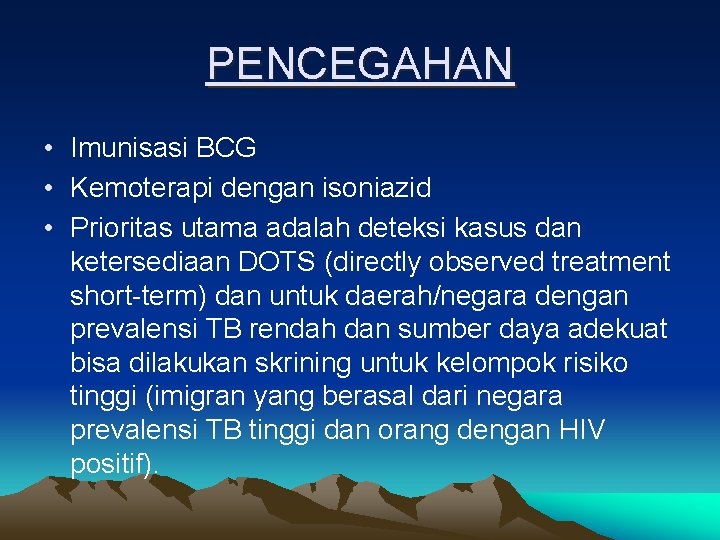 PENCEGAHAN

• Imunisasi BCG
• Kemoterapi dengan isoniazid
• Prioritas utama adalah deteksi kasus dan ketersediaan DOTS (directly observed treatment short-term) dan untuk daerah/negara dengan prevalensi TB rendah dan sumber daya adekuat bisa dilakukan skrining untuk kelompok risiko tinggi (imigran yang berasal dari negara prevalensi TB tinggi dan orang dengan HIV positif).